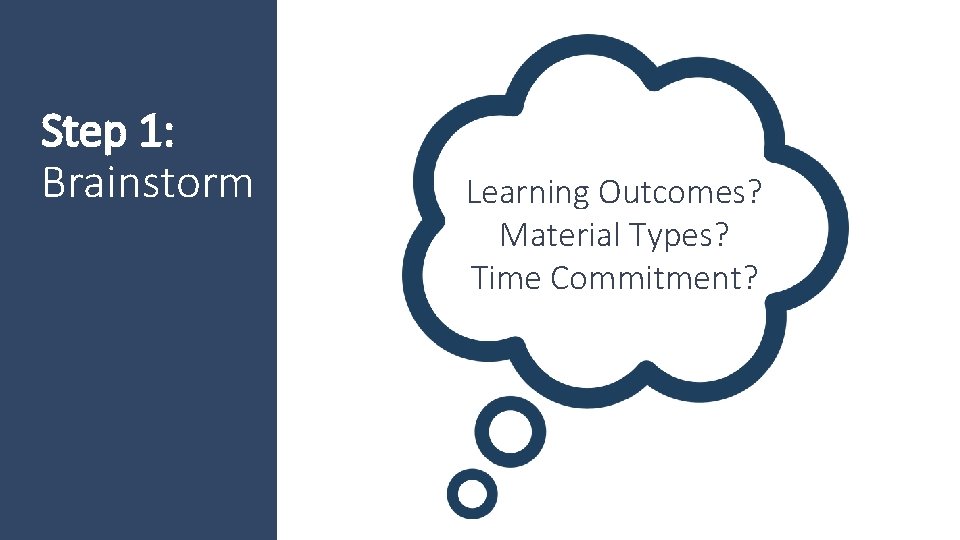 Step 1:
Brainstorm

Learning Outcomes?
Material Types?
Time Commitment?